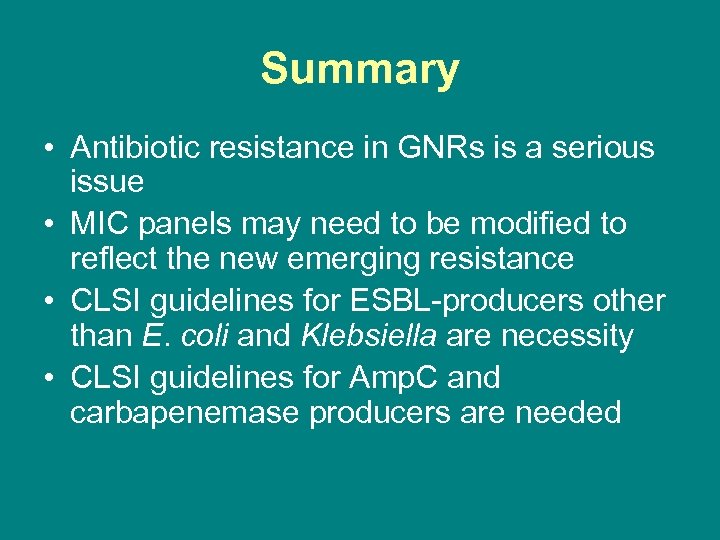 Summary

• Antibiotic resistance in GNRs is a serious issue
• MIC panels may need to be modified to reflect the new emerging resistance
• CLSI guidelines for ESBL-producers other than E. coli and Klebsiella are necessity
• CLSI guidelines for AmpC and carbapenemase producers are needed